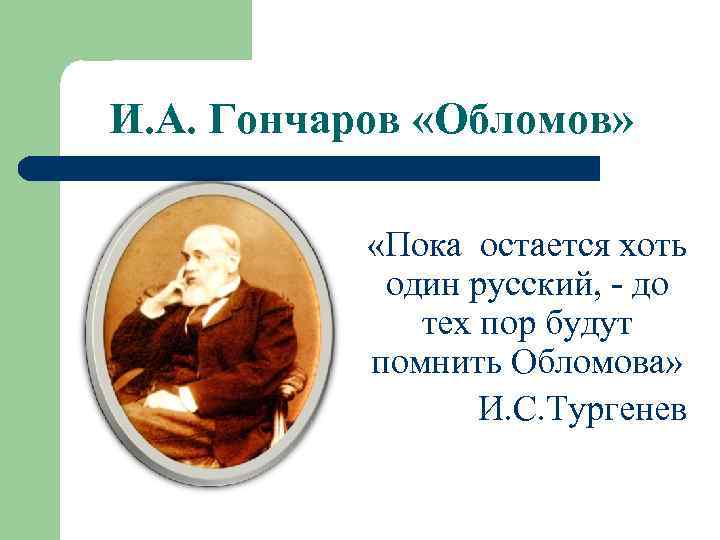 И.А. Гончаров «Обломов»

«Пока остается хоть один русский, - до тех пор будут помнить Обломова»
И.С.Тургенев